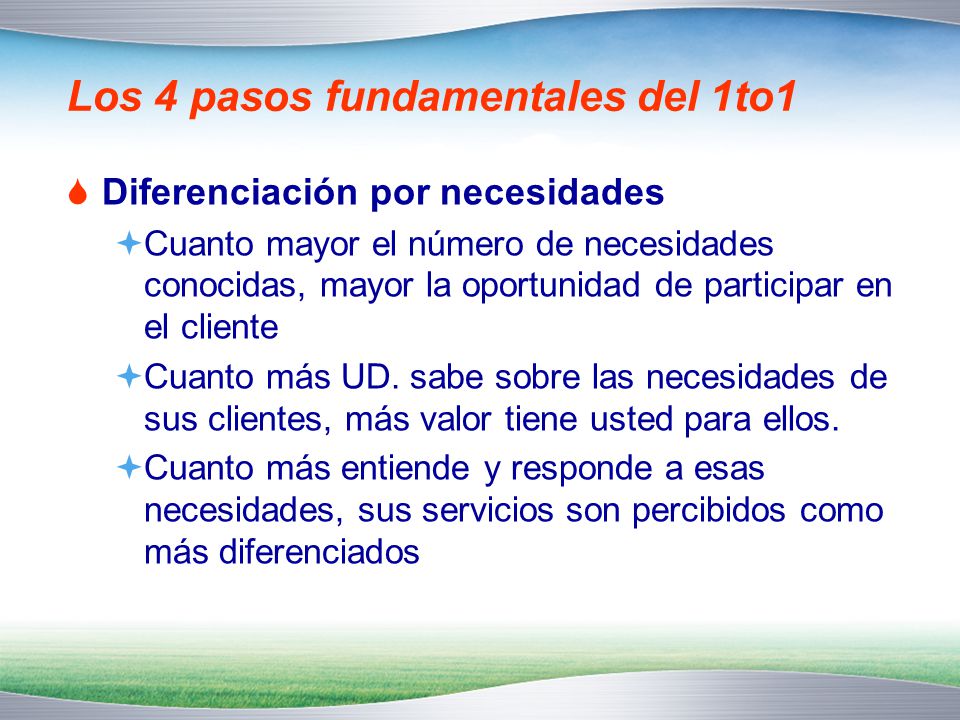 Los 4 pasos fundamentales del 1to1

Diferenciación por necesidades

Cuanto mayor el número de necesidades conocidas, mayor la oportunidad de participar en el cliente

Cuanto más UD. sabe sobre las necesidades de sus clientes, más valor tiene usted para ellos.

Cuanto más entiende y responde a esas necesidades, sus servicios son percibidos como más diferenciados